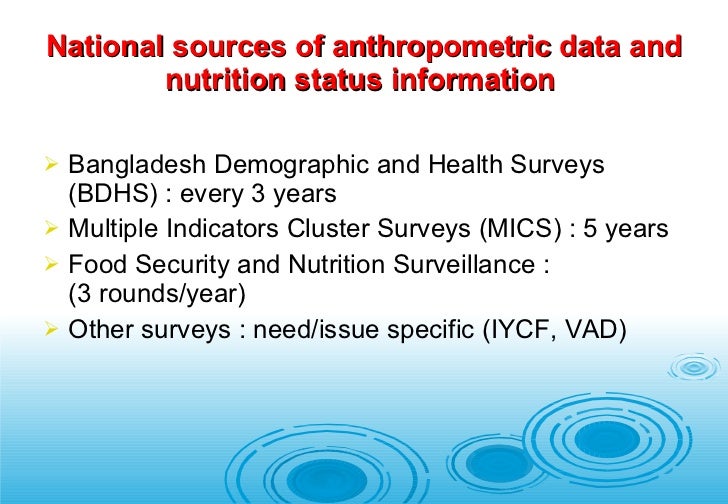 National sources of anthropometric data and nutrition status information

➢ Bangladesh Demographic and Health Surveys (BDHS) : every 3 years
➢ Multiple Indicators Cluster Surveys (MICS) : 5 years
➢ Food Security and Nutrition Surveillance : (3 rounds/year)
➢ Other surveys : need/issue specific (IYCF, VAD)